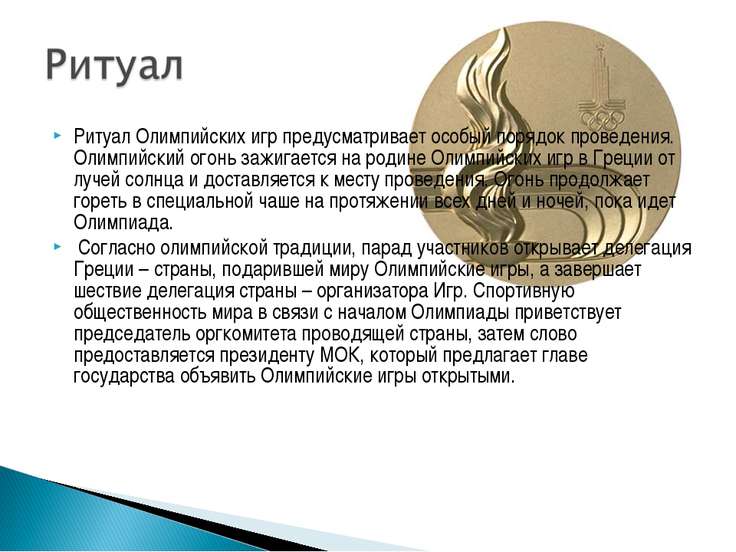 Ритуал

Ритуал Олимпийских игр предусматривает особый порядок проведения. Олимпийский огонь зажигается на родине Олимпийских игр в Греции от лучей солнца и доставляется к месту проведения. Огонь продолжает гореть в специальной чаше на протяжении всех дней и ночей, пока идет Олимпиада.

Согласно олимпийской традиции, парад участников открывает делегация Греции – страны, подарившей миру Олимпийские игры, а завершает шествие делегация страны – организатора Игр. Спортивную общественность мира в связи с началом Олимпиады приветствует председатель оргкомитета проводящей страны, затем слово предоставляется президенту МОК, который предлагает главе государства объявить Олимпийские игры открытыми.